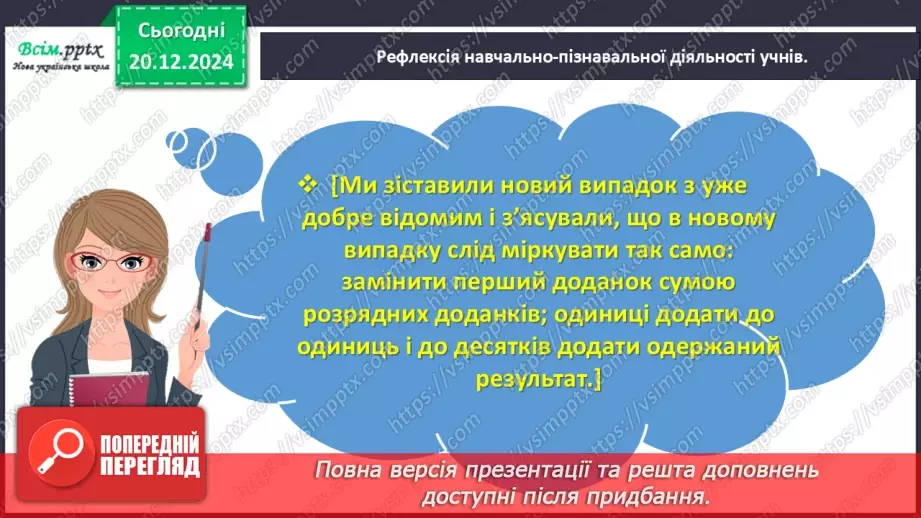 Всім.pptx
Нова українська школа

Сьогодні
20.12.2024

Рефлексія навчально-пізнавальної діяльності учнів.

❖ [Ми зіставили новий випадок з уже добре відомим і з'ясували, що в новому випадку слід міркувати так само: замінити перший доданок сумою розрядних доданків; одиниці додати до одиниць і до десятків додати одержаний результат.]

ПОПЕРЕДНІЙ ПЕРЕГЛЯД

Повна версія презентації та решта доповнень доступні після придбання.

https://vsimpptx.com